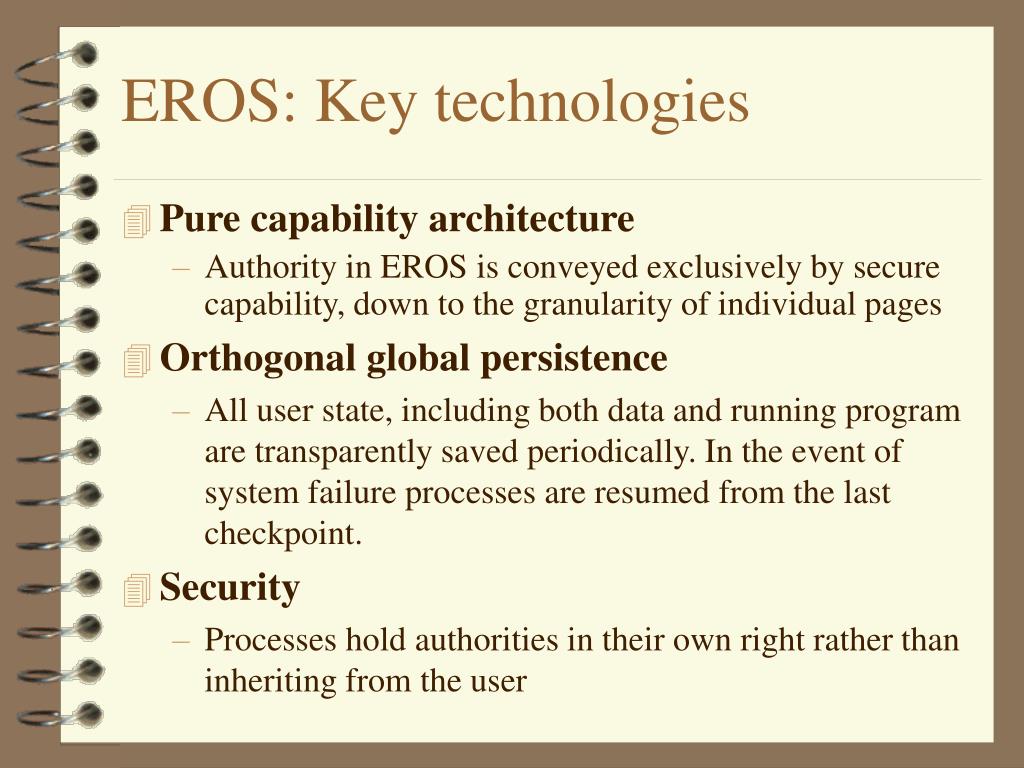 EROS: Key technologies

Pure capability architecture

– Authority in EROS is conveyed exclusively by secure capability, down to the granularity of individual pages

Orthogonal global persistence

– All user state, including both data and running program are transparently saved periodically. In the event of system failure processes are resumed from the last checkpoint.

Security

– Processes hold authorities in their own right rather than inheriting from the user